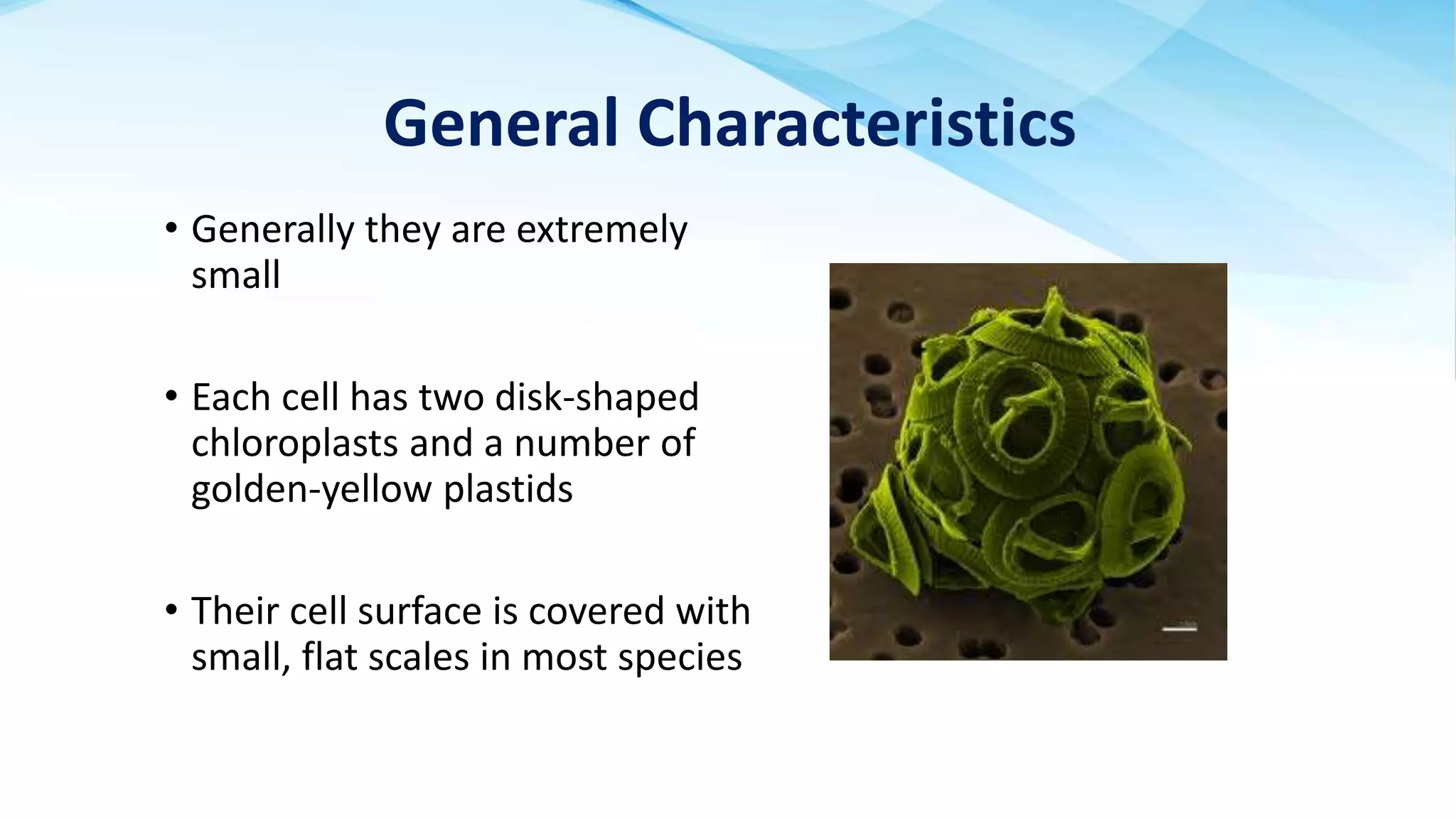 General Characteristics

• Generally they are extremely small

• Each cell has two disk-shaped chloroplasts and a number of golden-yellow plastids

• Their cell surface is covered with small, flat scales in most species